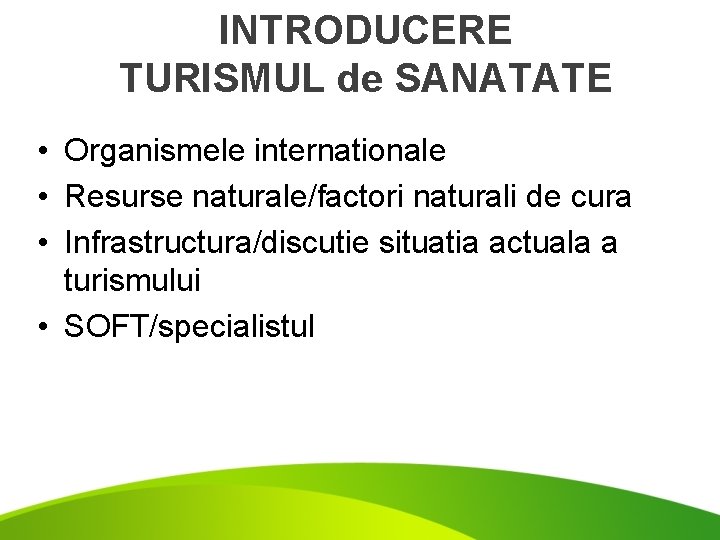 INTRODUCERE
TURISMUL de SANATATE

• Organismele internationale
• Resurse naturale/factori naturali de cura
• Infrastructura/discutie situatia actuala a turismului
• SOFT/specialistul